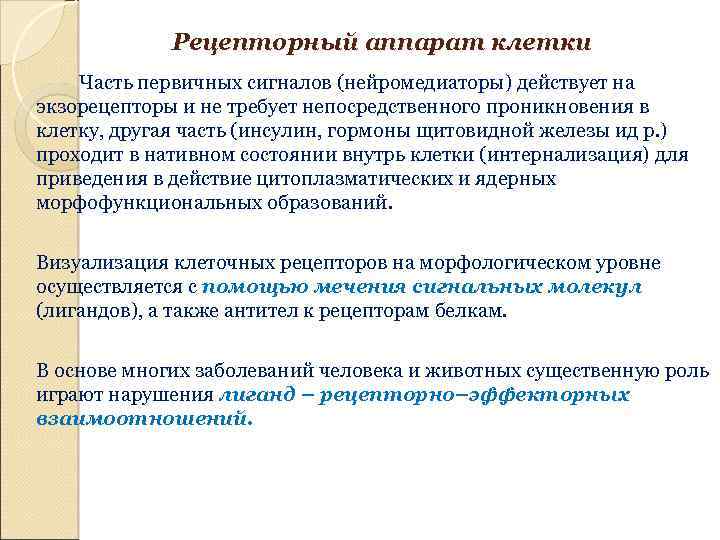 Рецепторный аппарат клетки

Часть первичных сигналов (нейромедиаторы) действует на экзорецепторы и не требует непосредственного проникновения в клетку, другая часть (инсулин, гормоны щитовидной железы ид р.) проходит в нативном состоянии внутрь клетки (интернализация) для приведения в действие цитоплазматических и ядерных морфофункциональных образований.

Визуализация клеточных рецепторов на морфологическом уровне осуществляется с помощью мечения сигнальных молекул (лигандов), а также антител к рецепторам белкам.

В основе многих заболеваний человека и животных существенную роль играют нарушения лиганд – рецепторно–эффекторных взаимоотношений.